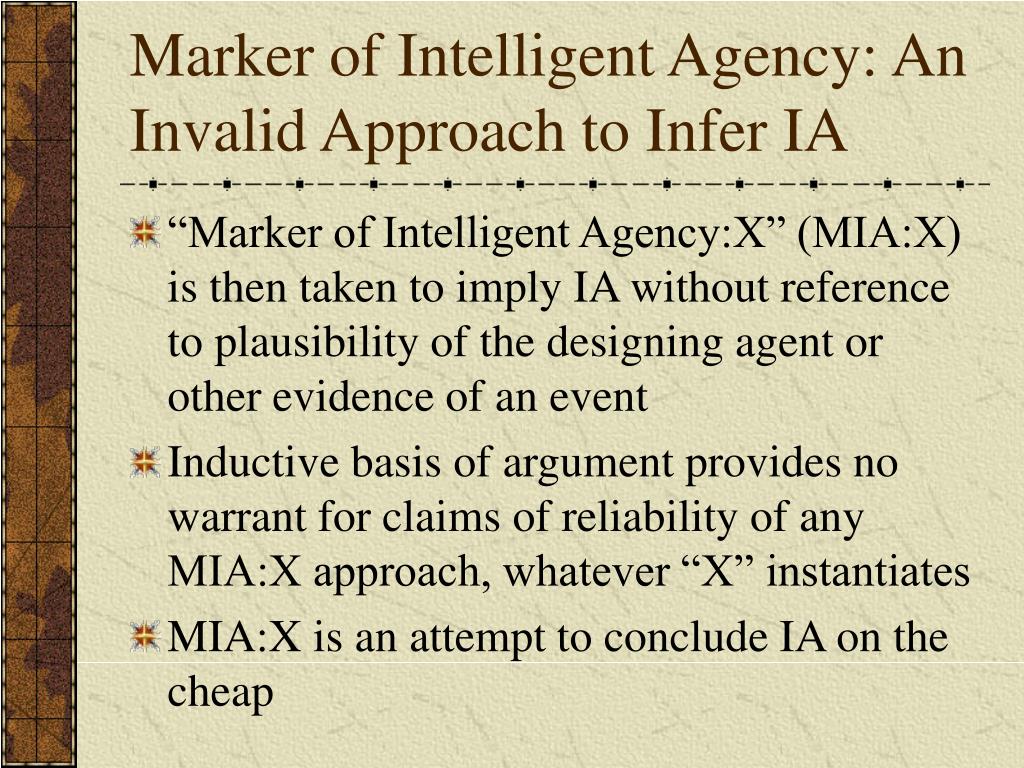 Marker of Intelligent Agency: An Invalid Approach to Infer IA

“Marker of Intelligent Agency:X” (MIA:X) is then taken to imply IA without reference to plausibility of the designing agent or other evidence of an event

Inductive basis of argument provides no warrant for claims of reliability of any MIA:X approach, whatever “X” instantiates

MIA:X is an attempt to conclude IA on the cheap